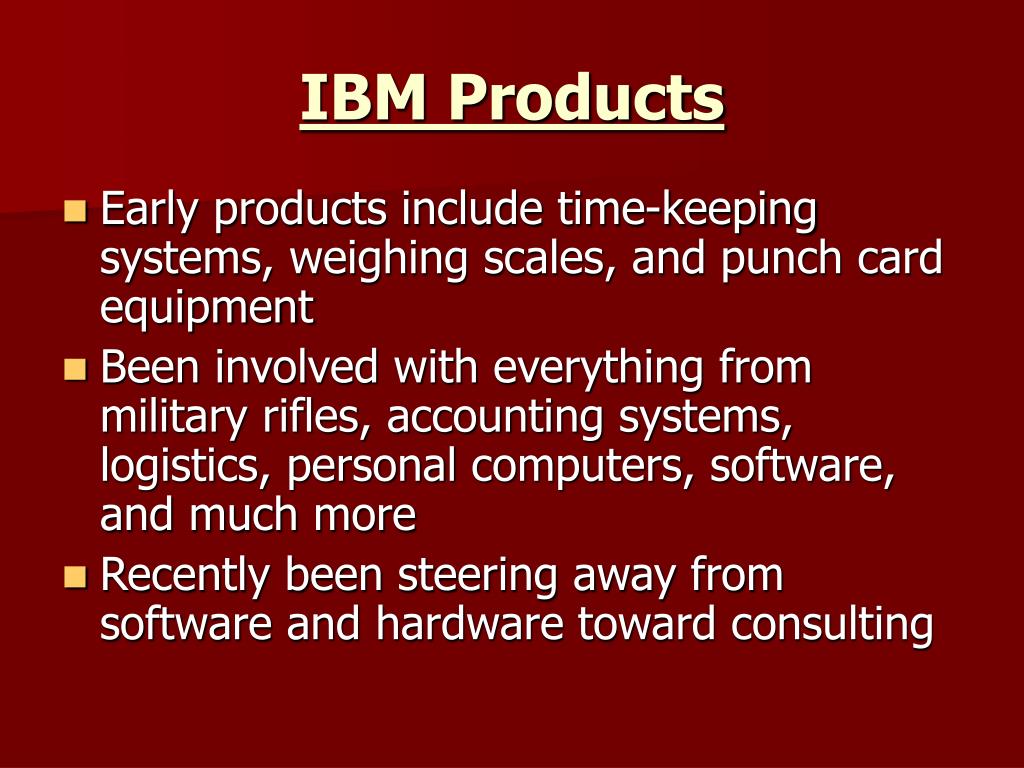 IBM Products

- Early products include time-keeping systems, weighing scales, and punch card equipment
- Been involved with everything from military rifles, accounting systems, logistics, personal computers, software, and much more
- Recently been steering away from software and hardware toward consulting